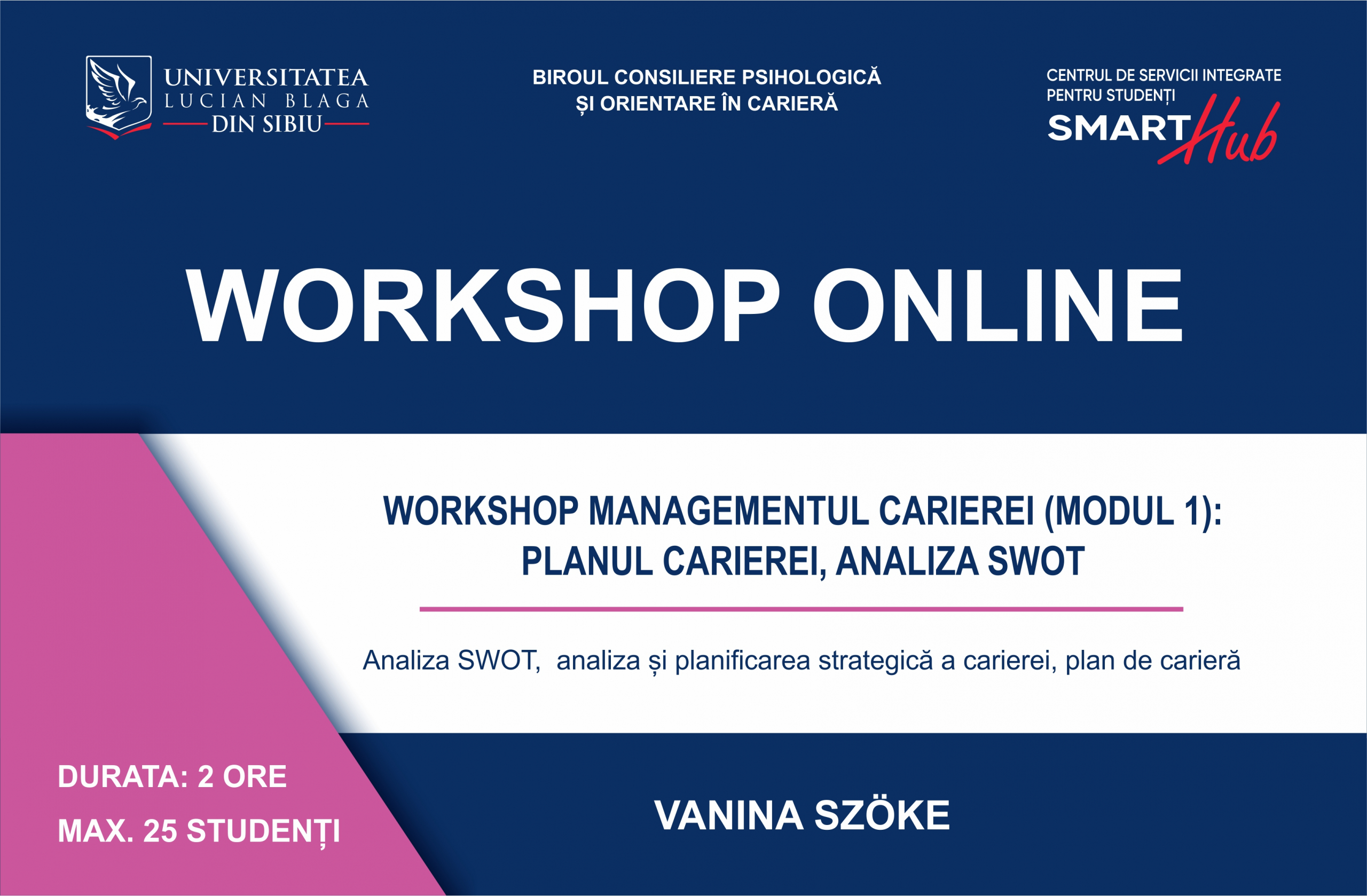 UNIVERSITATEA LUCIAN BLAGA DIN SIBIU

BIROUL CONSILIERE PSIHOLOGICĂ ȘI ORIENTARE ÎN CARIERĂ

CENTRUL DE SERVICII INTEGRATE PENTRU STUDENȚI
SMART Hub

WORKSHOP ONLINE

WORKSHOP MANAGEMENTUL CARIEREI (MODUL 1): PLANUL CARIEREI, ANALIZA SWOT

Analiza SWOT, analiza și planificarea strategică a carierei, plan de carieră

DURATA: 2 ORE
MAX. 25 STUDENȚI

VANINA SZÖKE